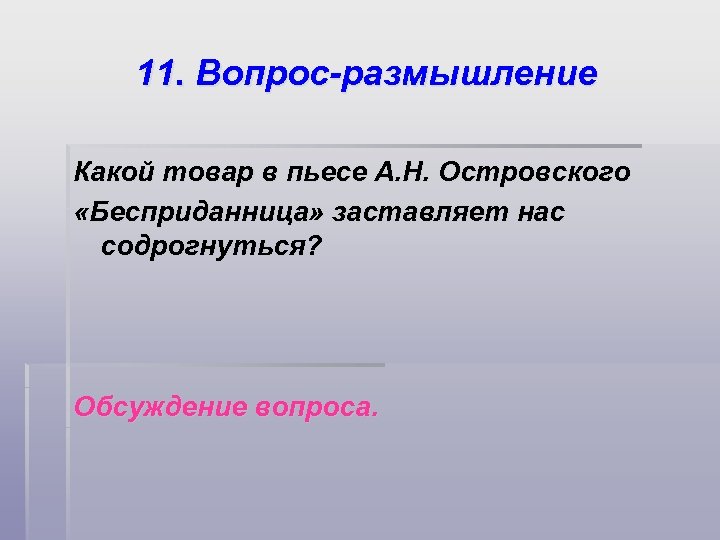 11. Вопрос-размышление

Какой товар в пьесе А.Н. Островского «Бесприданница» заставляет нас содрогнуться?

Обсуждение вопроса.